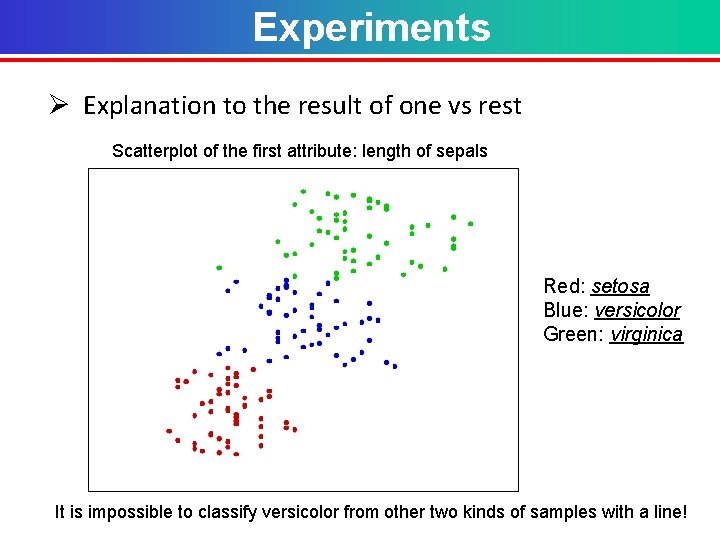 Experiments

➢ Explanation to the result of one vs rest

Scatterplot of the first attribute: length of sepals

Red: setosa
Blue: versicolor
Green: virginica

It is impossible to classify versicolor from other two kinds of samples with a line!